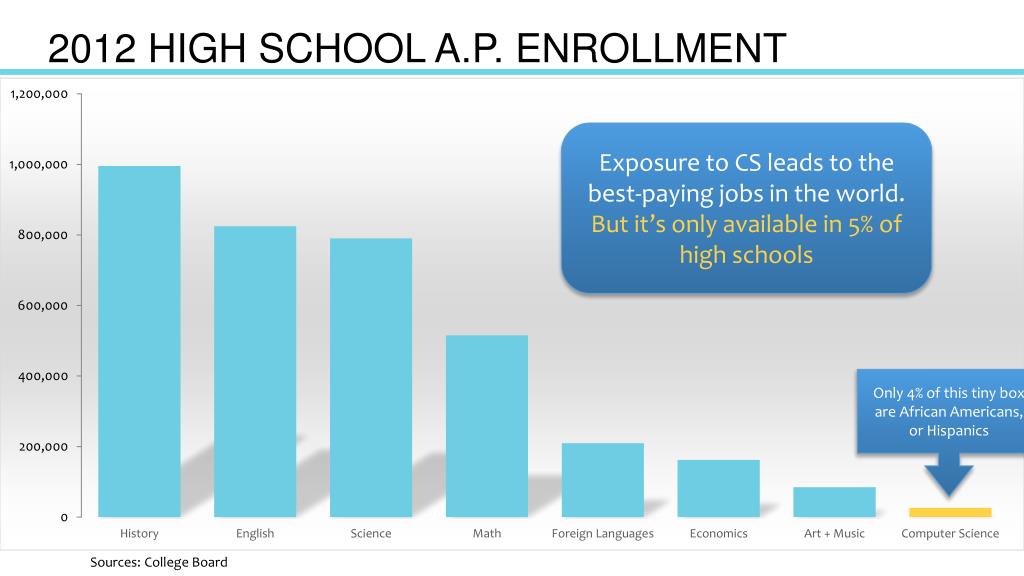 2012 HIGH SCHOOL A.P. ENROLLMENT

1,200,000
1,000,000
800,000
600,000
400,000
200,000
0

Exposure to CS leads to the best-paying jobs in the world. But it's only available in 5% of high schools

Only 4% of this tiny box are African Americans, or Hispanics

History
English
Science
Math
Foreign Languages
Economics
Art + Music
Computer Science

Sources: College Board